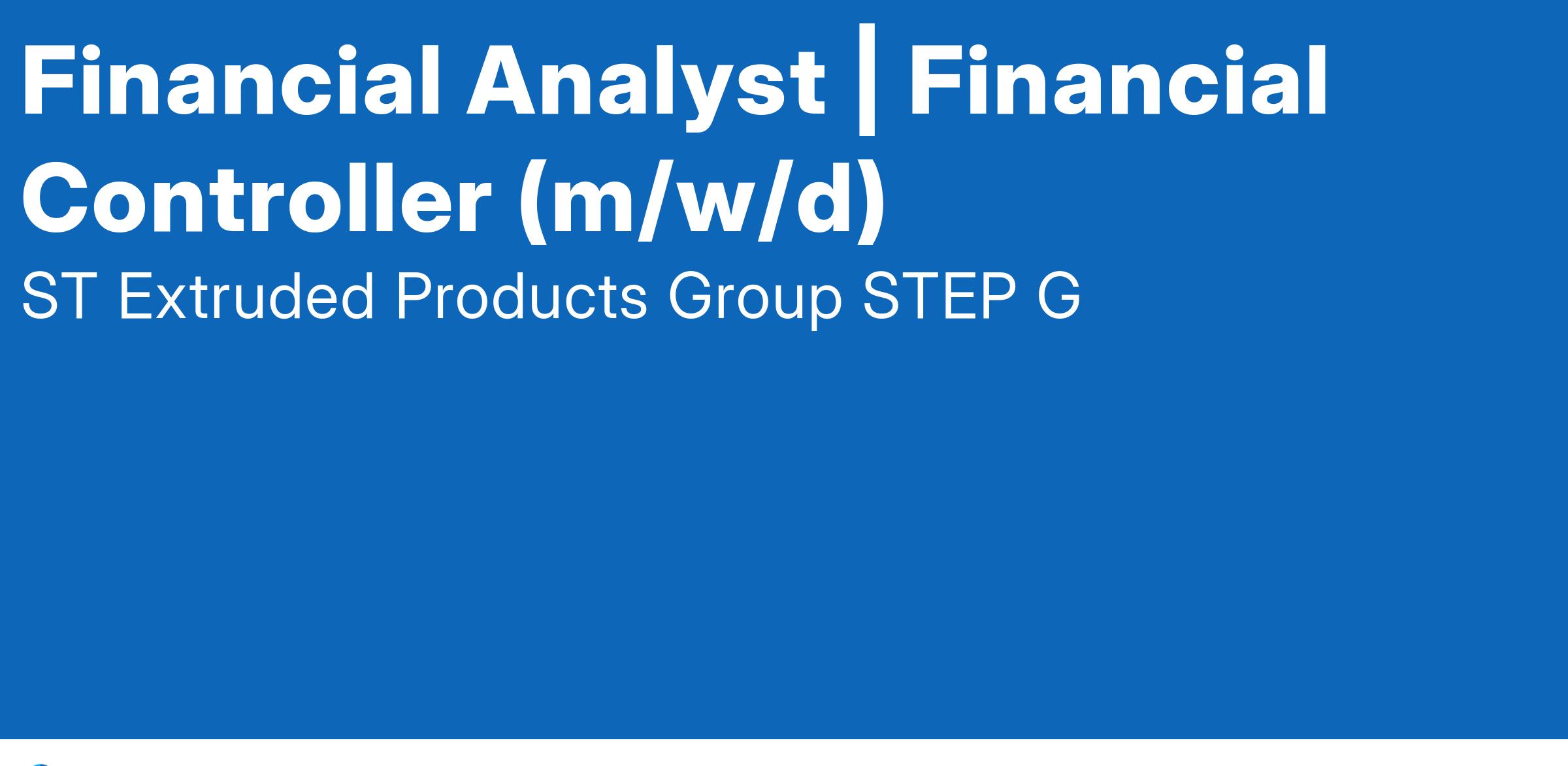 Financial Analyst | Financial Controller (m/w/d)

ST Extruded Products Group STEP G